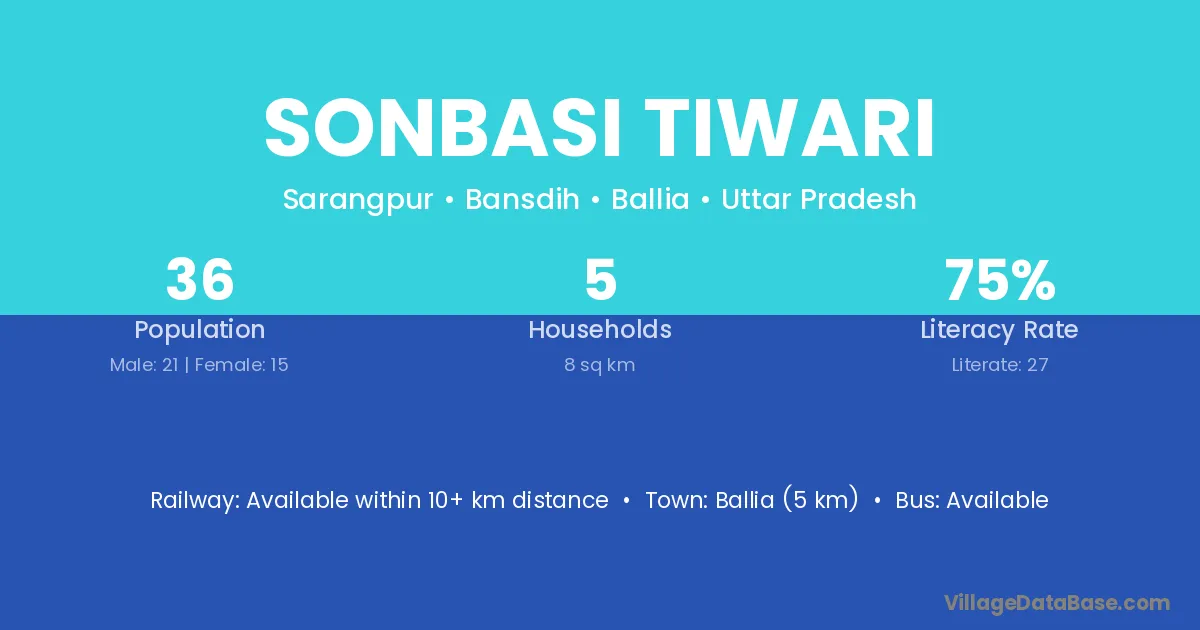 SONBASI TIWARI

Sarangpur • Bansdih • Ballia • Uttar Pradesh

36
Population
Male: 21 | Female: 15

5
Households
8 sq km

75%
Literacy Rate
Literate: 27

Railway: Available within 10+ km distance • Town: Ballia (5 km) • Bus: Available

VillageDataBase.com